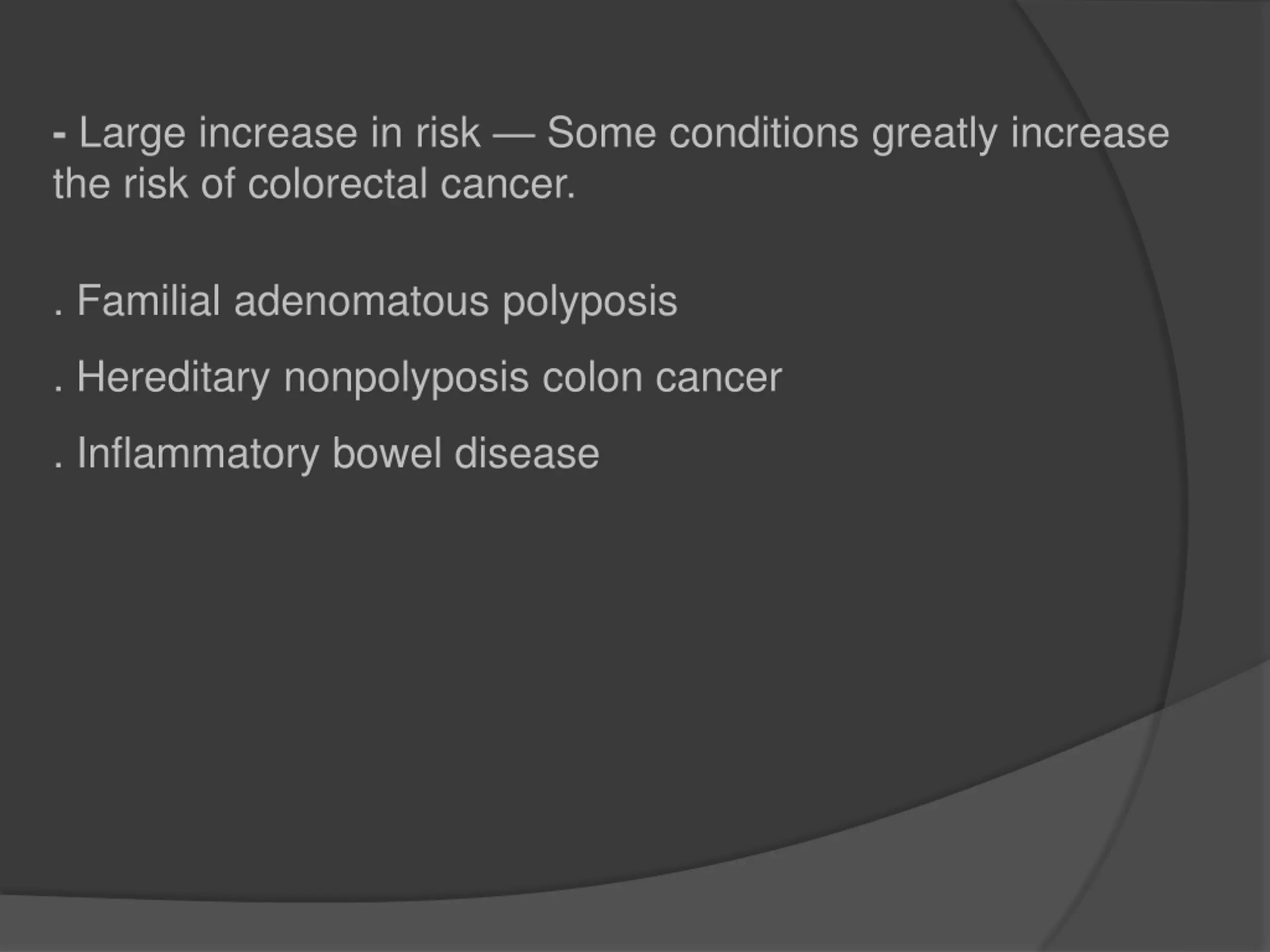 - Large increase in risk — Some conditions greatly increase the risk of colorectal cancer.

. Familial adenomatous polyposis

. Hereditary nonpolyposis colon cancer

. Inflammatory bowel disease